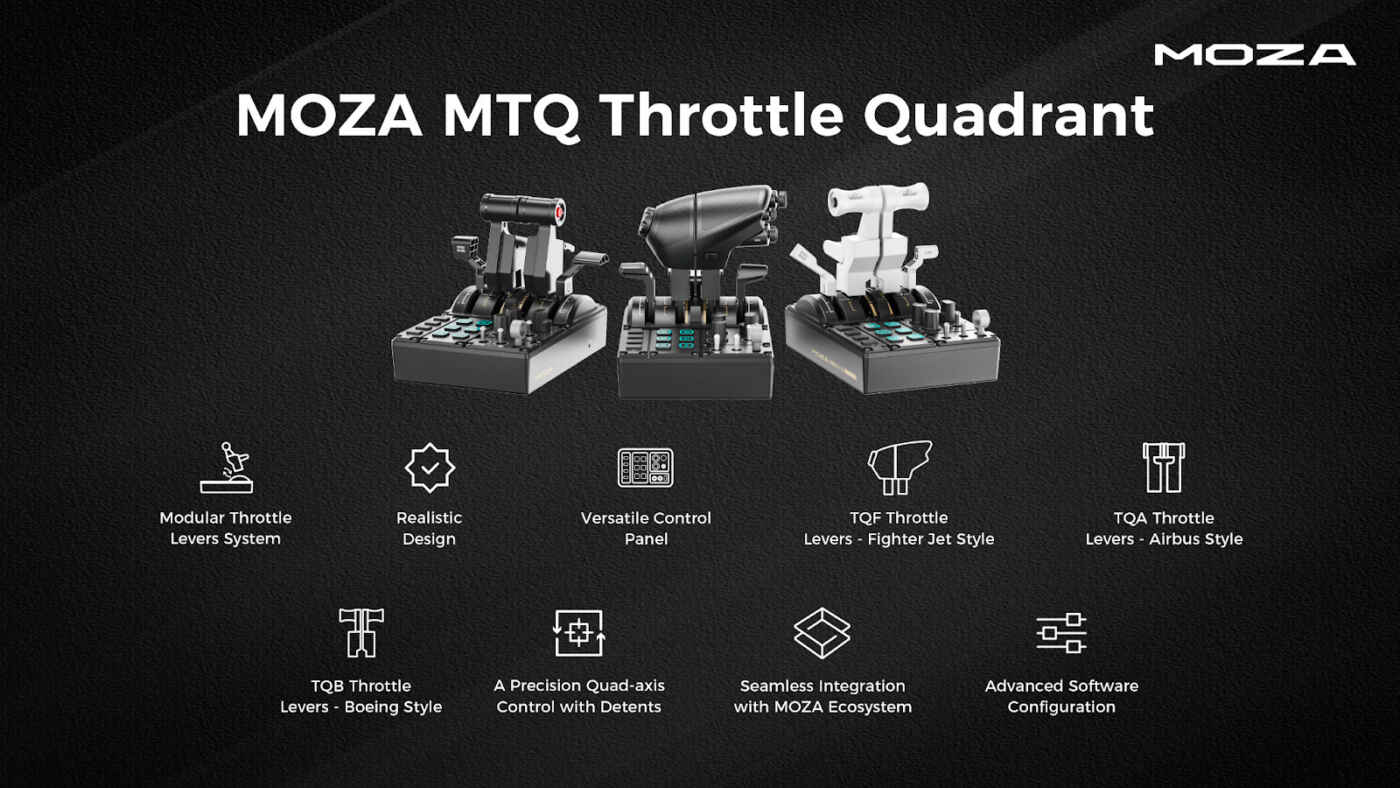 MOZA

MOZA MTQ Throttle Quadrant

Modular Throttle Levers System

Realistic Design

Versatile Control Panel

TQF Throttle Levers - Fighter Jet Style

TQA Throttle Levers - Airbus Style

TQB Throttle Levers - Boeing Style

A Precision Quad-axis Control with Detents

Seamless Integration with MOZA Ecosystem

Advanced Software Configuration